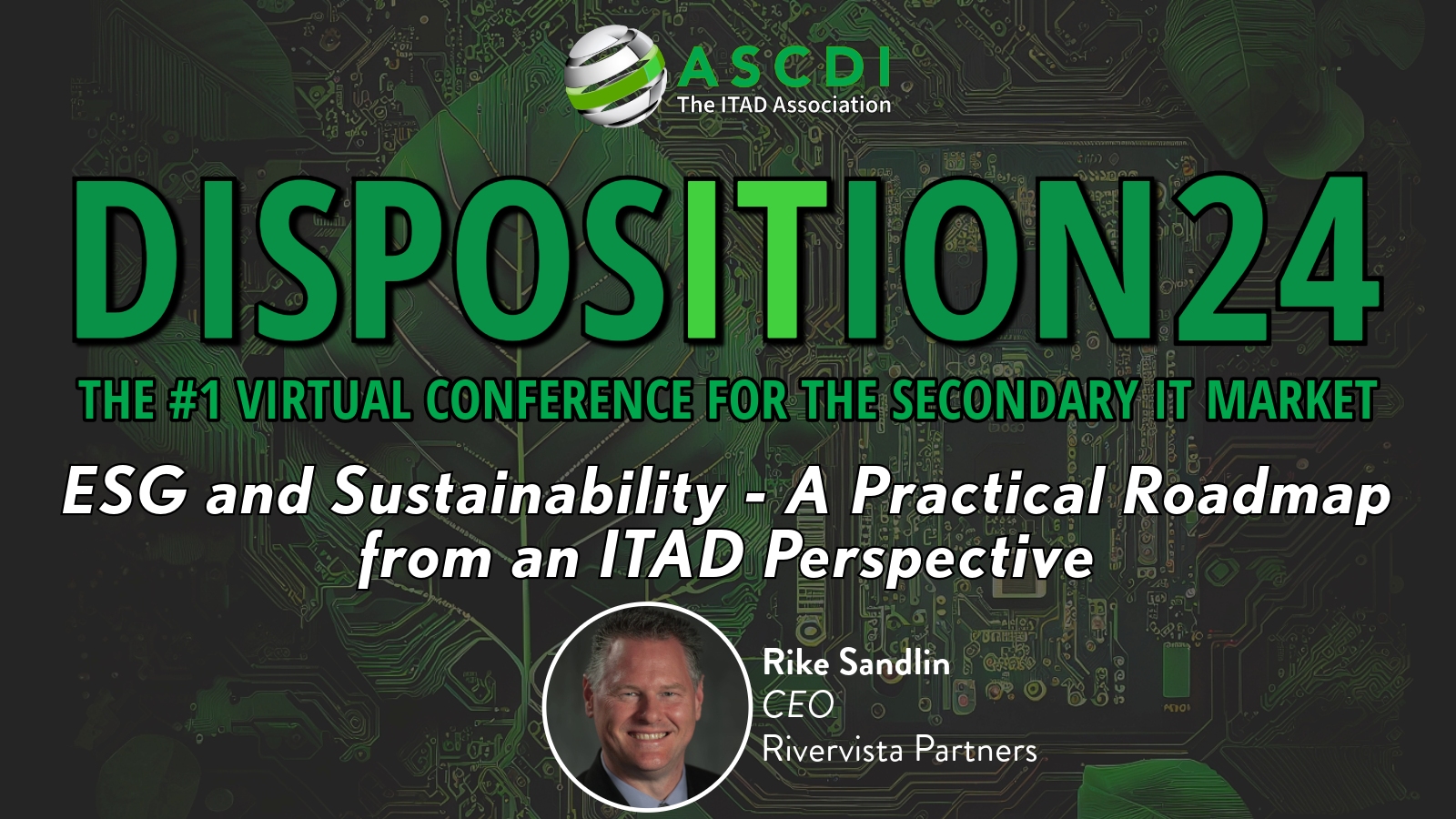 ASCDI
The ITAD Association

DISPOSITION24

THE #1 VIRTUAL CONFERENCE FOR THE SECONDARY IT MARKET

ESG and Sustainability - A Practical Roadmap from an ITAD Perspective

Rike Sandlin
CEO
Rivervista Partners